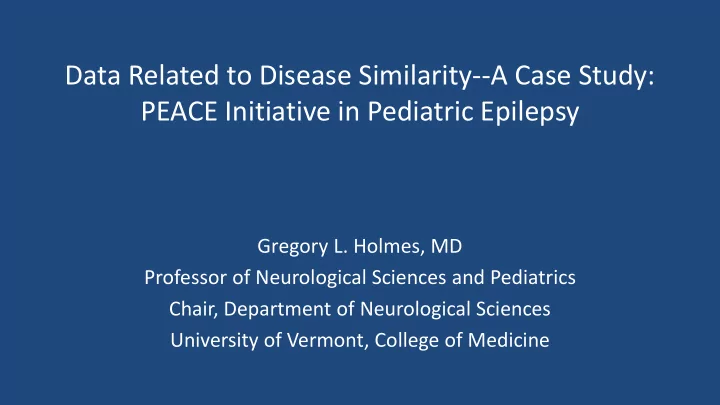 Data Related to Disease Similarity--A Case Study: PEACE Initiative in Pediatric Epilepsy

Gregory L. Holmes, MD
Professor of Neurological Sciences and Pediatrics
Chair, Department of Neurological Sciences
University of Vermont, College of Medicine